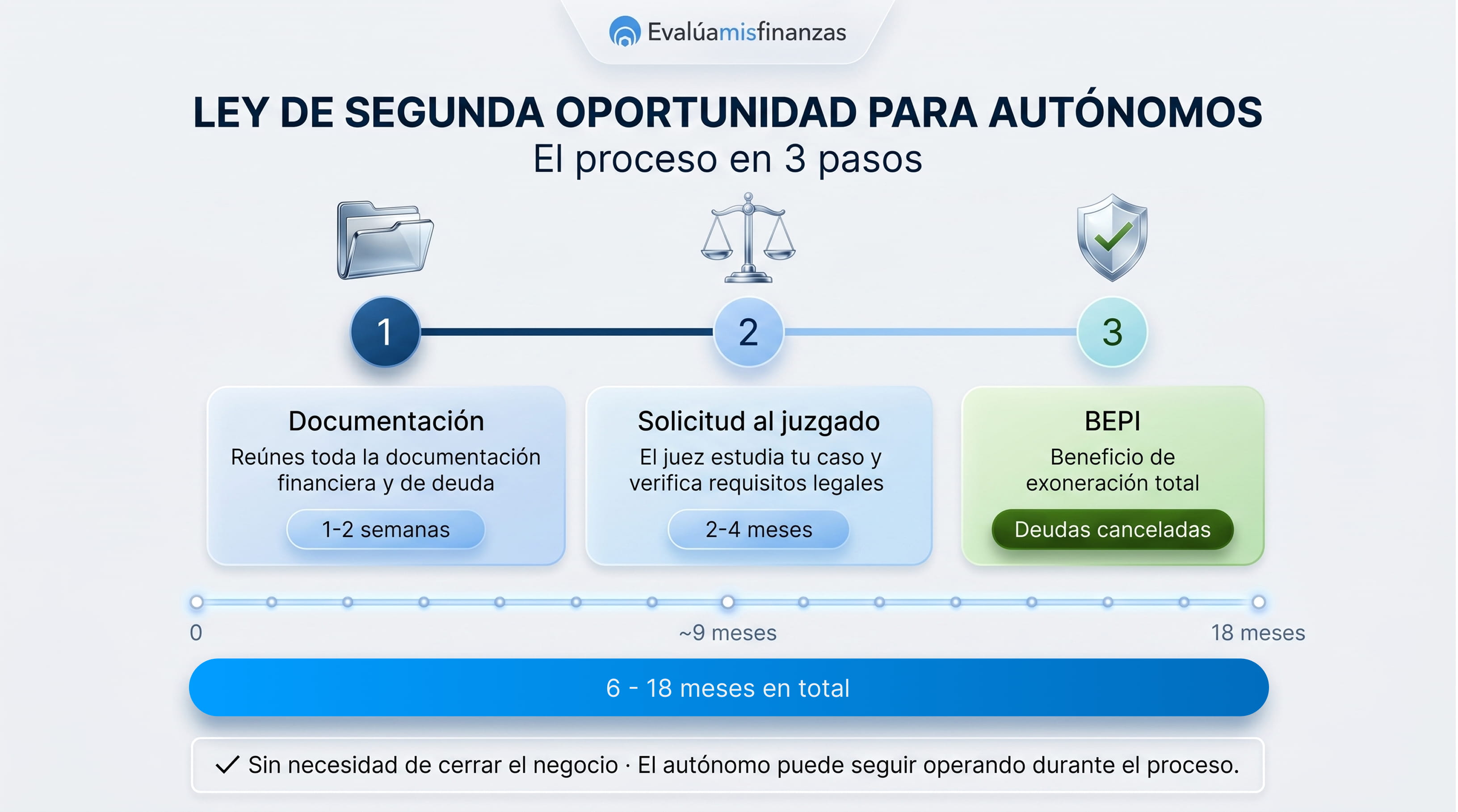 Evalúamisfinanzas

LEY DE SEGUNDA OPORTUNIDAD PARA AUTÓNOMOS

El proceso en 3 pasos

1

2

3

Documentación
Reúnes toda la documentación financiera y de deuda
1-2 semanas

Solicitud al juzgado
El juez estudia tu caso y verifica requisitos legales
2-4 meses

BEPI
Beneficio de exoneración total
Deudas canceladas

0 ~9 meses 18 meses

6 - 18 meses en total

✓ Sin necesidad de cerrar el negocio · El autónomo puede seguir operando durante el proceso.